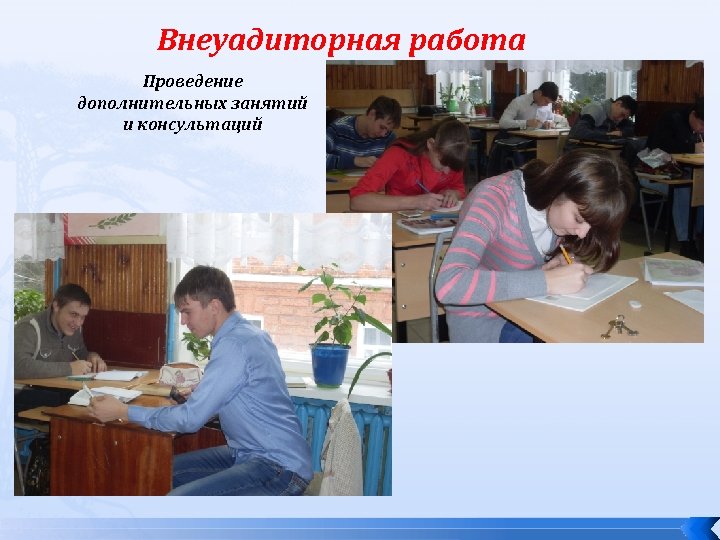 Внеуадиторная работа

Проведение дополнительных занятий и консультаций